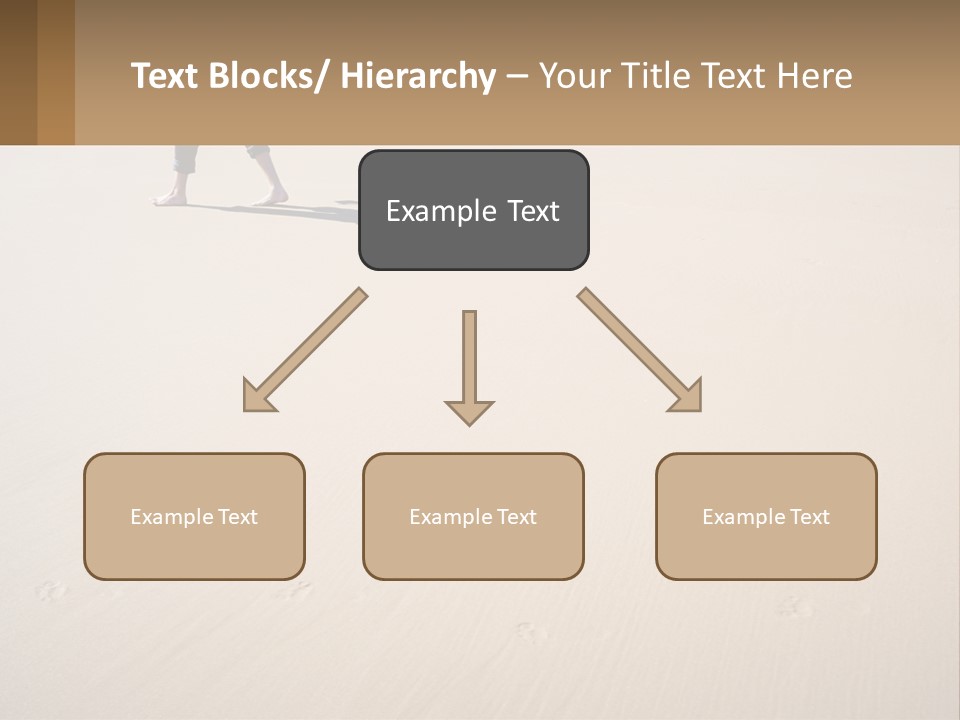 Text Blocks/ Hierarchy – Your Title Text Here

Example Text

Example Text

Example Text

Example Text